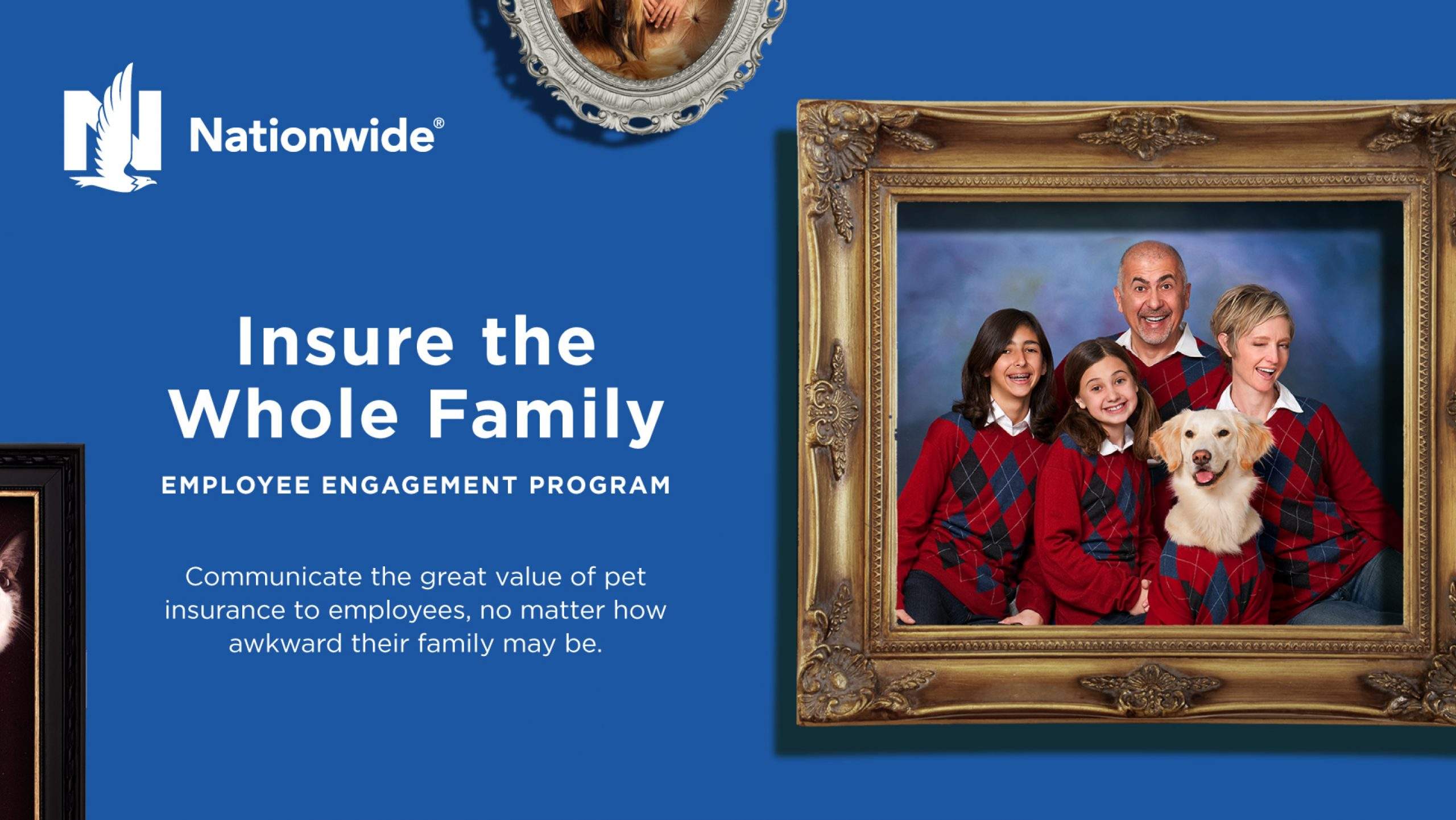 Nationwide®

Insure the Whole Family

EMPLOYEE ENGAGEMENT PROGRAM

Communicate the great value of pet insurance to employees, no matter how awkward their family may be.